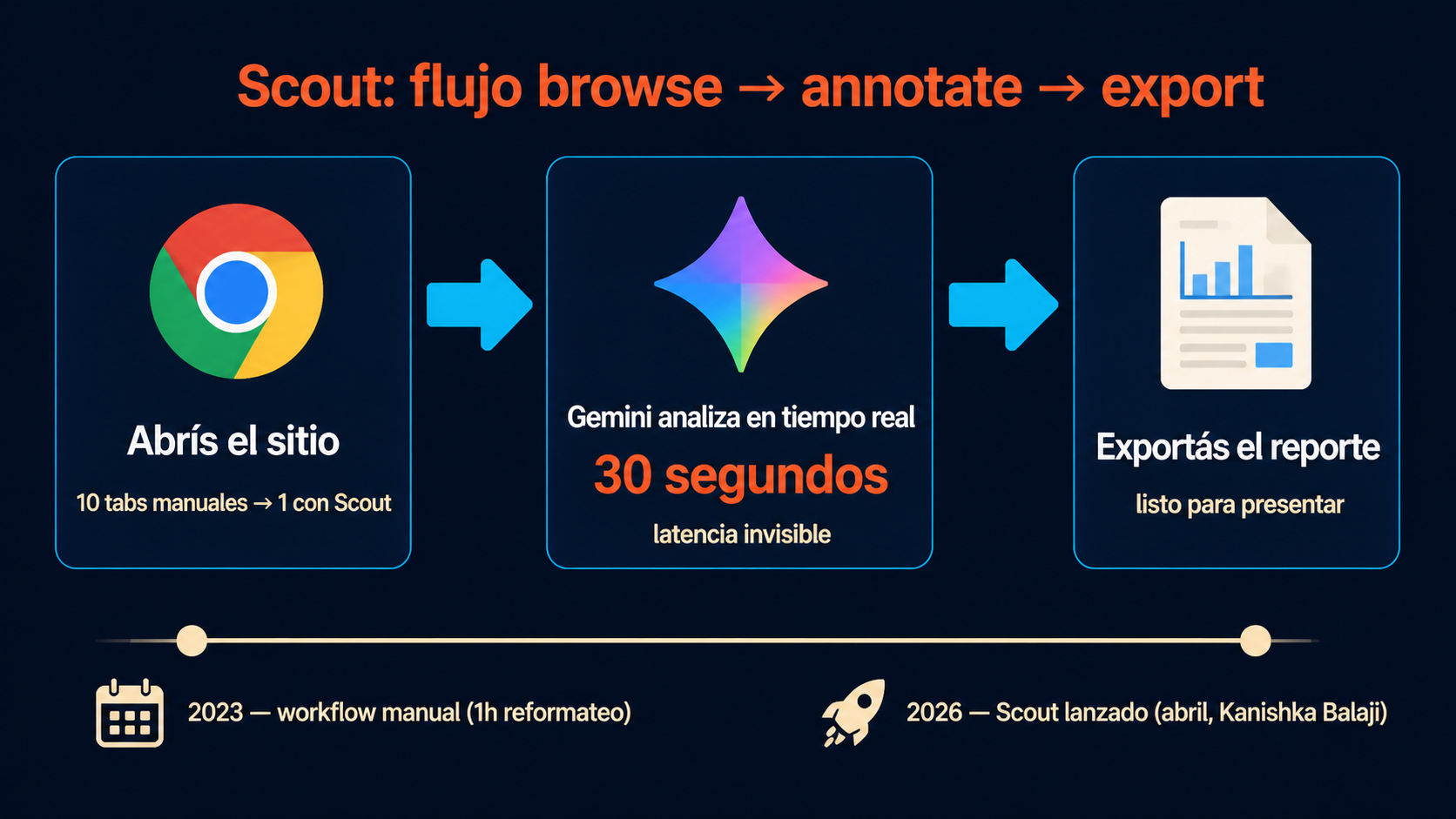 Scout: flujo browse → annotate → export

Abrís el sitio

10 tabs manuales → 1 con Scout

Gemini analiza en tiempo real

30 segundos

latencia invisible

Exportás el reporte

listo para presentar

2023 — workflow manual (1h reformateo)

2026 — Scout lanzado (abril, Kanishka Balaji)